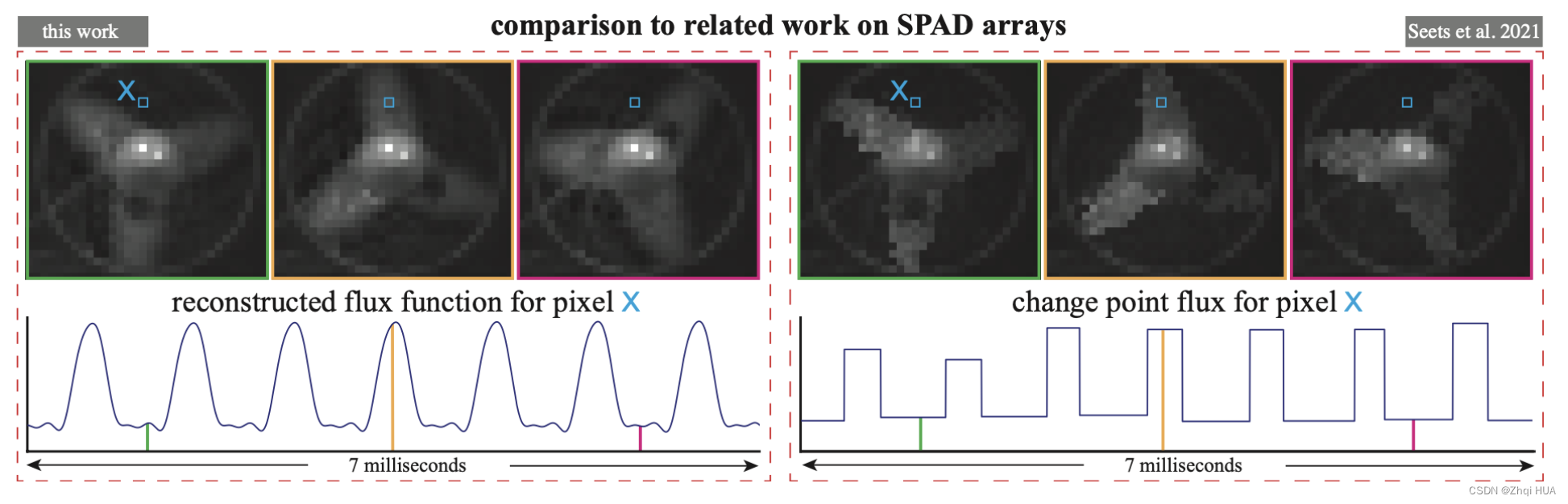 this work

comparison to related work on SPAD arrays

Seets et al. 2021

X

X

reconstructed flux function for pixel X

change point flux for pixel X

7 milliseconds

7 milliseconds

CSDN @Zhqi HUA